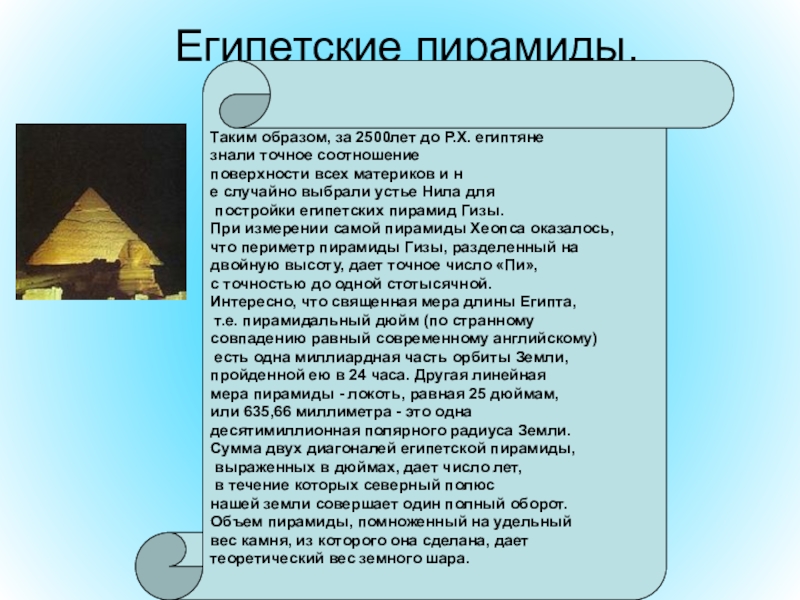 Египетские пирамиды.

Таким образом, за 2500лет до Р.Х. египтяне знали точное соотношение поверхности всех материков и н е случайно выбрали устье Нила для постройки египетских пирамид Гизы.
При измерении самой пирамиды Хеопса оказалось, что периметр пирамиды Гизы, разделенный на двойную высоту, дает точное число «Пи», с точностью до одной стотысячной.
Интересно, что священная мера длины Египта, т.е. пирамидальный дюйм (по странному совпадению равный современному английскому) есть одна миллиардная часть орбиты Земли, пройденной ею в 24 часа. Другая линейная мера пирамиды - локоть, равная 25 дюймам, или 635,66 миллиметра - это одна десятимиллионная полярного радиуса Земли.
Сумма двух диагоналей египетской пирамиды, выраженных в дюймах, дает число лет, в течение которых северный полюс нашей земли совершает один полный оборот.
Объем пирамиды, помноженный на удельный вес камня, из которого она сделана, дает теоретический вес земного шара.